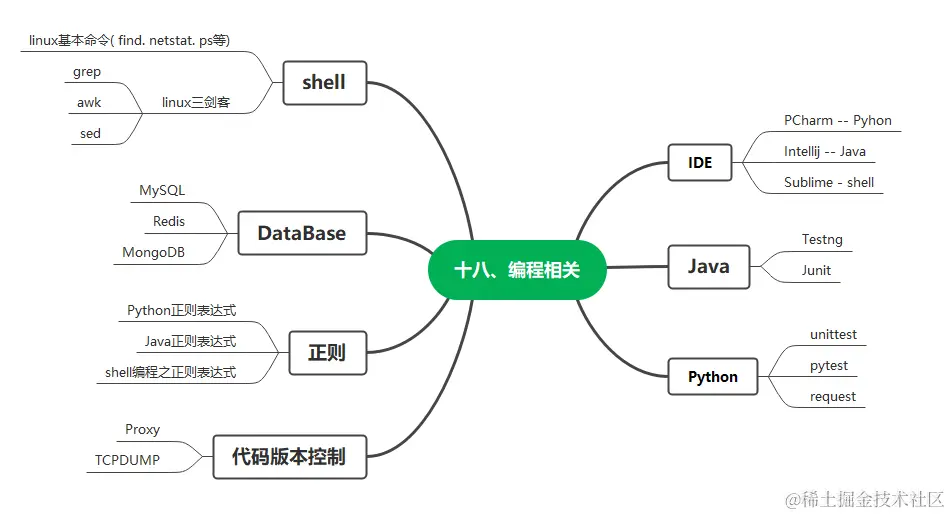 十八、编程相关

shell
linux基本命令( find. netstat. ps等)
linux三剑客
grep
awk
sed

DataBase
MySQL
Redis
MongoDB

正则
Python正则表达式
Java正则表达式
shell编程之正则表达式

代码版本控制
Proxy
TCPDUMP

IDE
PCharm -- Pyhon
Intellij -- Java
Sublime - shell

Java
Testng
Junit

Python
unittest
pytest
request

@稀土掘金技术社区